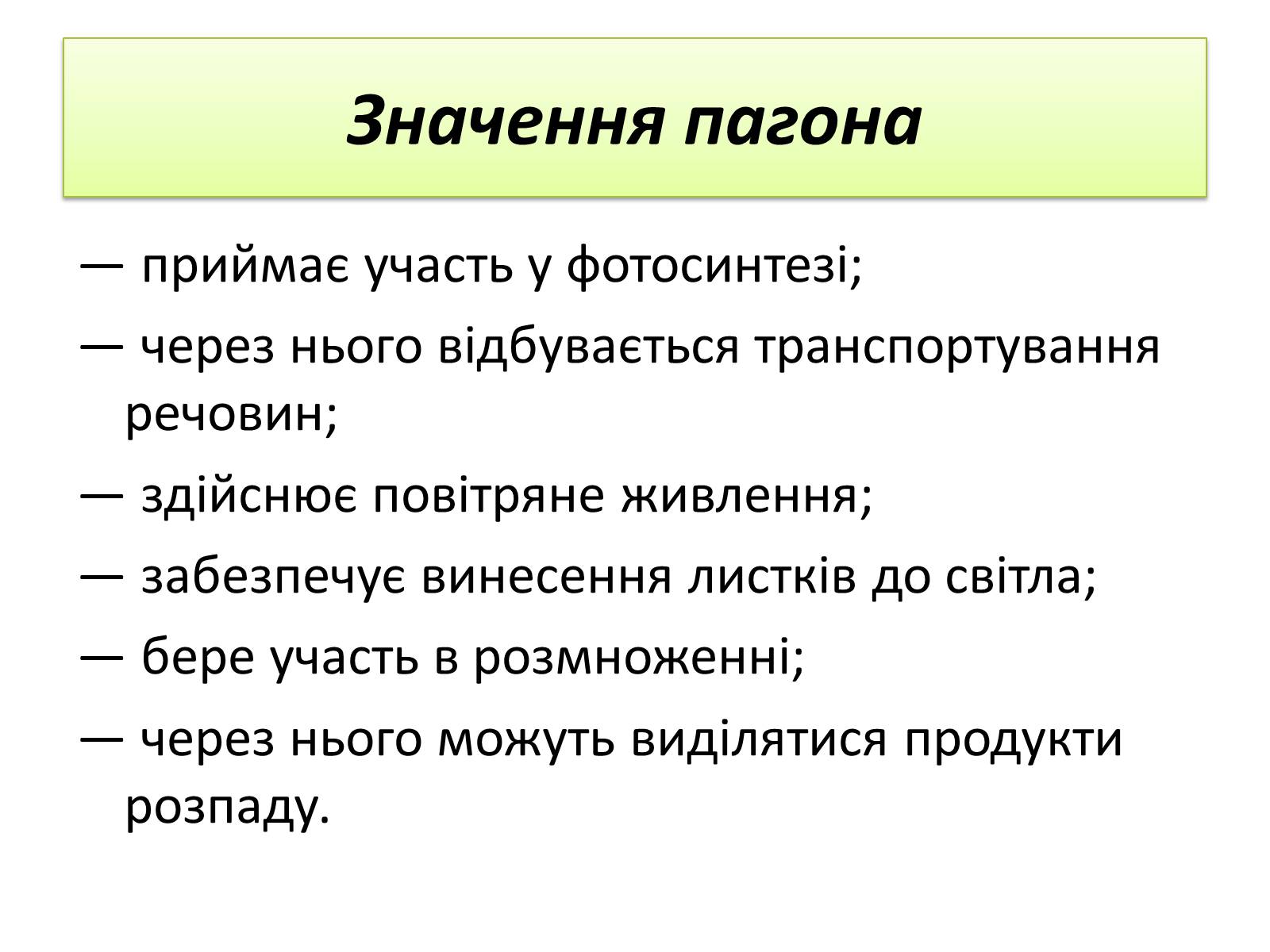 Значення пагона

— приймає участь у фотосинтезі;

— через нього відбувається транспортування речовин;

— здійснює повітряне живлення;

— забезпечує винесення листків до світла;

— бере участь в розмноженні;

— через нього можуть виділятися продукти розпаду.